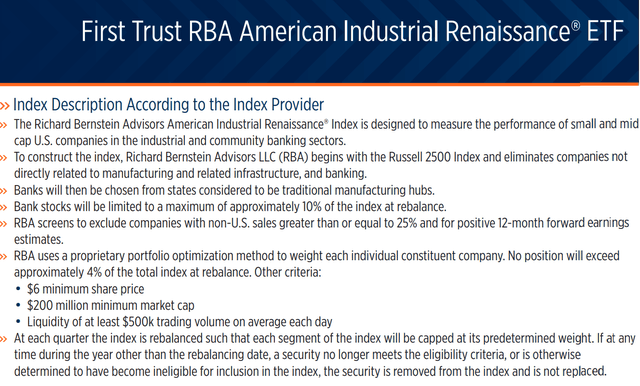 First Trust RBA American Industrial Renaissance® ETF

» Index Description According to the Index Provider

» The Richard Bernstein Advisors American Industrial Renaissance® Index is designed to measure the performance of small and mid cap U.S. companies in the industrial and community banking sectors.

» To construct the index, Richard Bernstein Advisors LLC (RBA) begins with the Russell 2500 Index and eliminates companies not directly related to manufacturing and related infrastructure, and banking.

» Banks will then be chosen from states considered to be traditional manufacturing hubs.

» Bank stocks will be limited to a maximum of approximately 10% of the index at rebalance.

» RBA screens to exclude companies with non-U.S. sales greater than or equal to 25% and for positive 12-month forward earnings estimates.

» RBA uses a proprietary portfolio optimization method to weight each individual constituent company. No position will exceed approximately 4% of the total index at rebalance. Other criteria:
• $6 minimum share price
• $200 million minimum market cap
• Liquidity of at least $500k trading volume on average each day

» At each quarter the index is rebalanced such that each segment of the index will be capped at its predetermined weight. If at any time during the year other than the rebalancing date, a security no longer meets the eligibility criteria, or is otherwise determined to have become ineligible for inclusion in the index, the security is removed from the index and is not replaced.